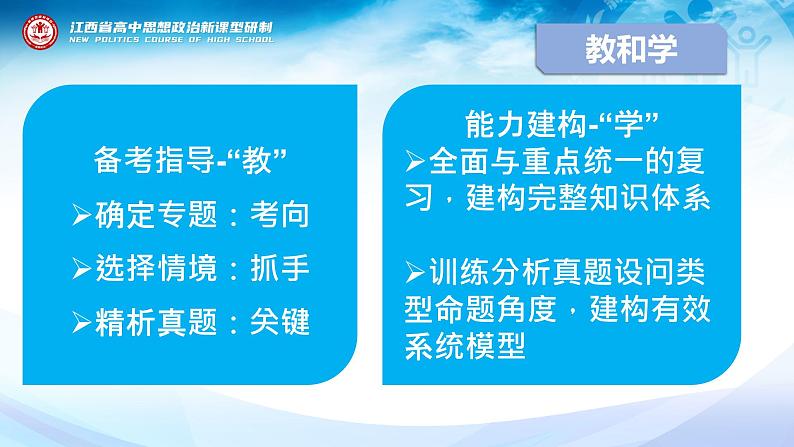 江西省高中思想政治新课型研制
NEW POLITICS COURSE OF HIGH SCHOOL

教和学

备考指导-“教”

➢确定专题：考向

➢选择情境：抓手

➢精析真题：关键

能力建构-“学”

➢全面与重点统一的复习，建构完整知识体系

➢训练分析真题设问类型命题角度，建构有效系统模型